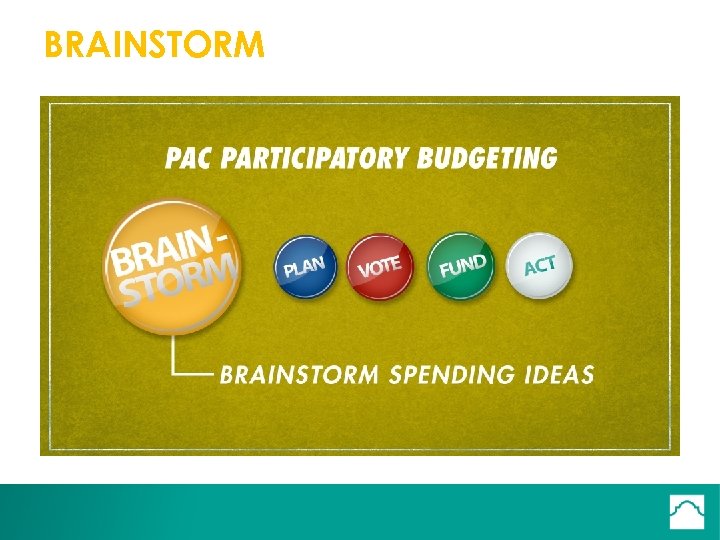 BRAINSTORM

PAC PARTICIPATORY BUDGETING

BRAIN-STORM

PLAN

VOTE

FUND

ACT

BRAINSTORM SPENDING IDEAS